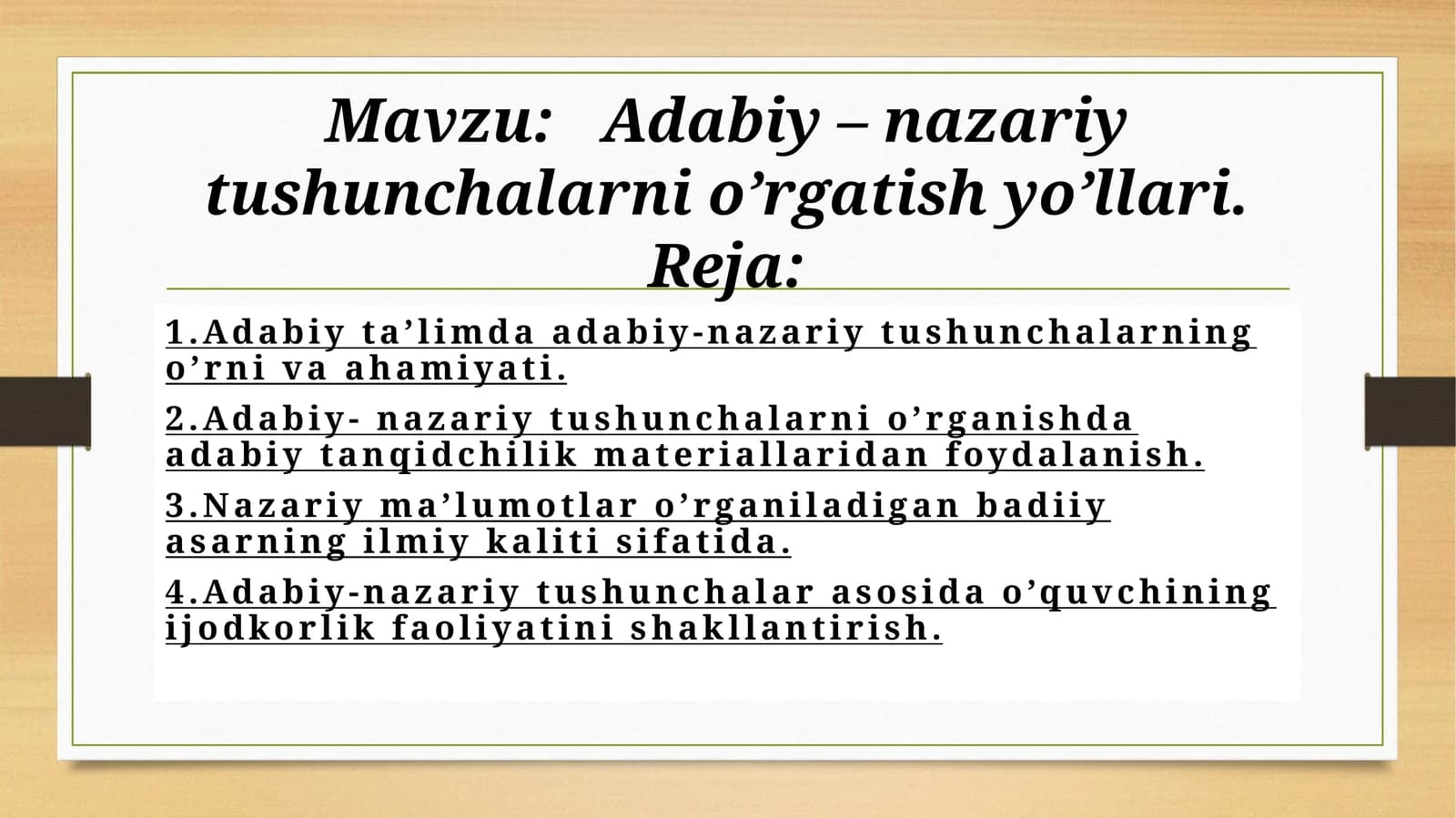 Mavzu: Adabiy – nazariy tushunchalarni o’rgatish yo’llari.
Reja:

1.Adabiy ta’limda adabiy-nazariy tushunchalarning o’rni va ahamiyati.

2.Adabiy- nazariy tushunchalarni o’rganishda adabiy tanqidchilik materiallaridan foydalanish.

3.Nazariy ma’lumotlar o’rganiladigan badiiy asarning ilmiy kaliti sifatida.

4.Adabiy-nazariy tushunchalar asosida o’quvchining ijodkorlik faoliyatini shakllantirish.